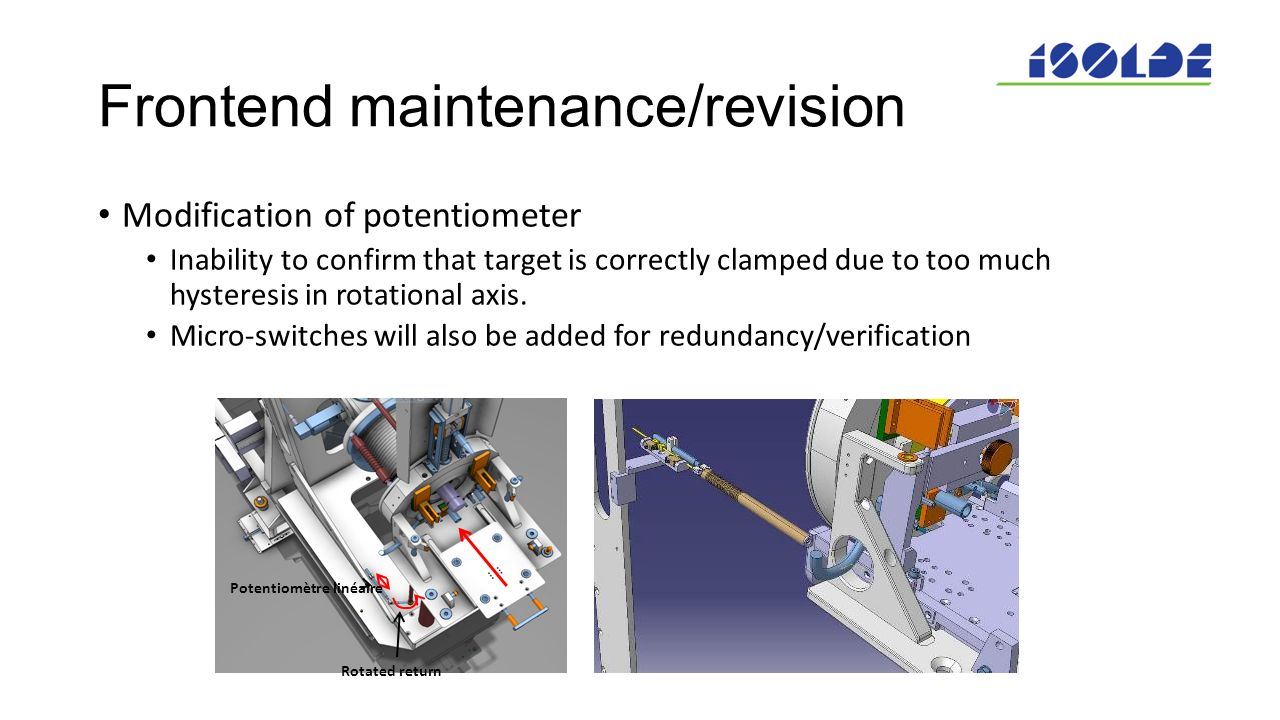 ISOLDE

Frontend maintenance/revision

• Modification of potentiometer
• Inability to confirm that target is correctly clamped due to too much hysteresis in rotational axis.
• Micro-switches will also be added for redundancy/verification

Potentiomètre linéaire

Rotated return